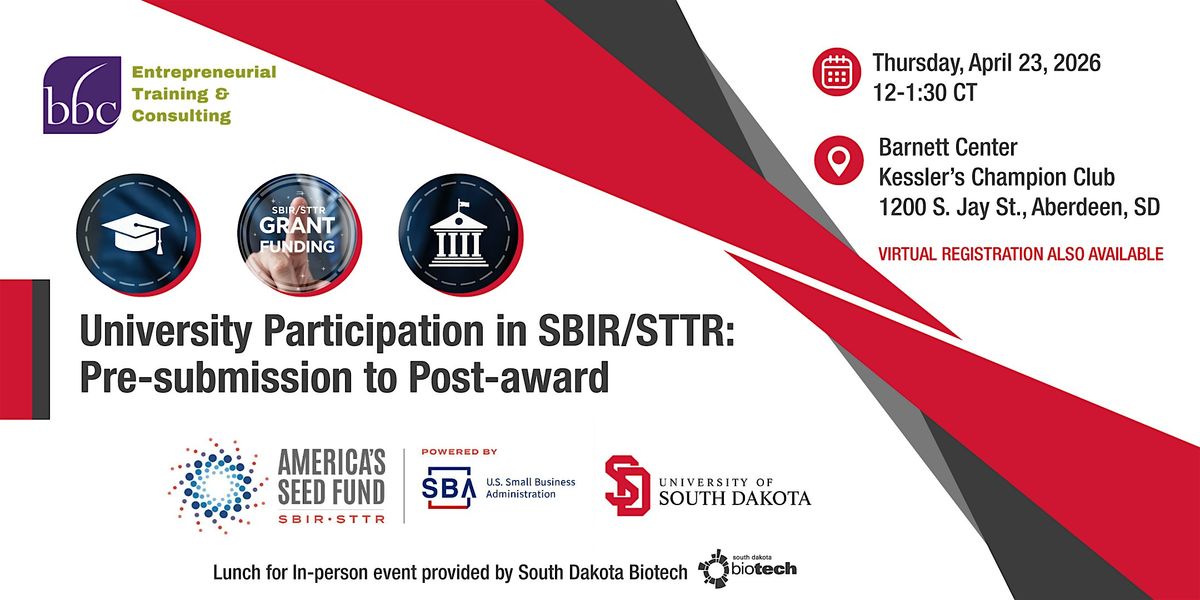 bbc Entrepreneurial Training & Consulting

Thursday, April 23, 2026
12-1:30 CT

Barnett Center
Kessler's Champion Club
1200 S. Jay St., Aberdeen, SD

VIRTUAL REGISTRATION ALSO AVAILABLE

SBIR/STTR GRANT FUNDING

University Participation in SBIR/STTR: Pre-submission to Post-award

AMERICA'S SEED FUND SBIR·STTR

POWERED BY SBA U.S. Small Business Administration

SD UNIVERSITY OF SOUTH DAKOTA

Lunch for In-person event provided by South Dakota Biotech south dakota biotech